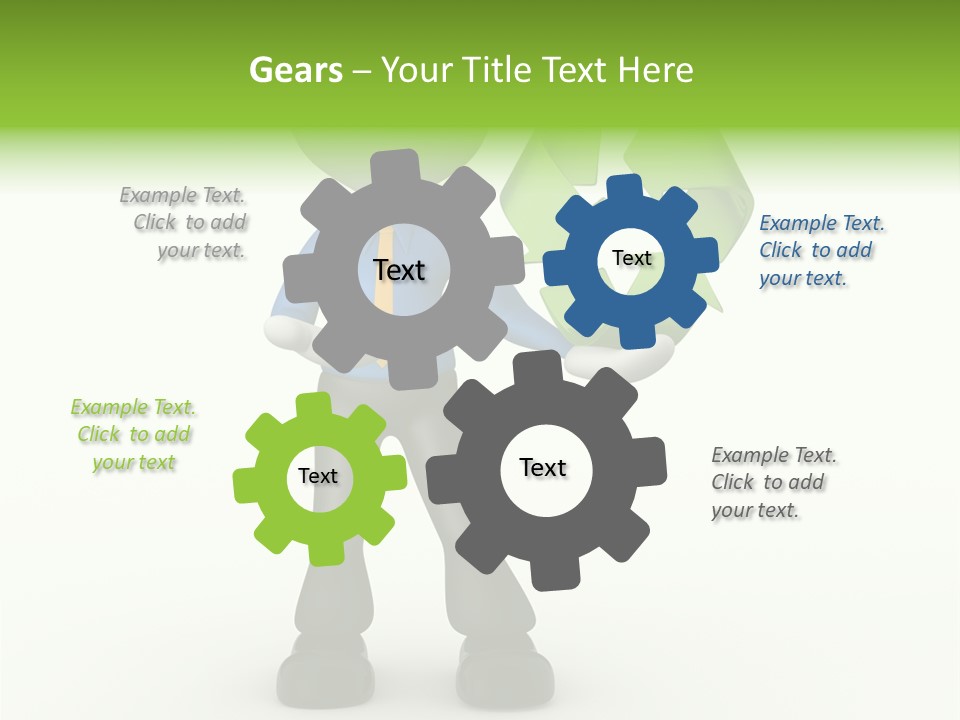 Gears – Your Title Text Here

Example Text. Click to add your text.

Text

Text

Example Text. Click to add your text.

Example Text. Click to add your text

Text

Text

Example Text. Click to add your text.